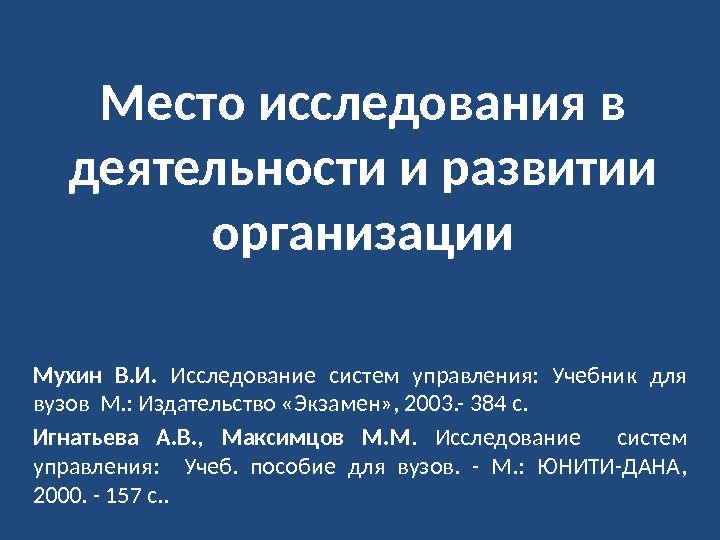 Место исследования в деятельности и развитии организации

Мухин В.И. Исследование систем управления: Учебник для вузов М.: Издательство «Экзамен», 2003.- 384 с.

Игнатьева А.В., Максимцов М.М. Исследование систем управления: Учеб. пособие для вузов. - М.: ЮНИТИ-ДАНА, 2000. - 157 с..